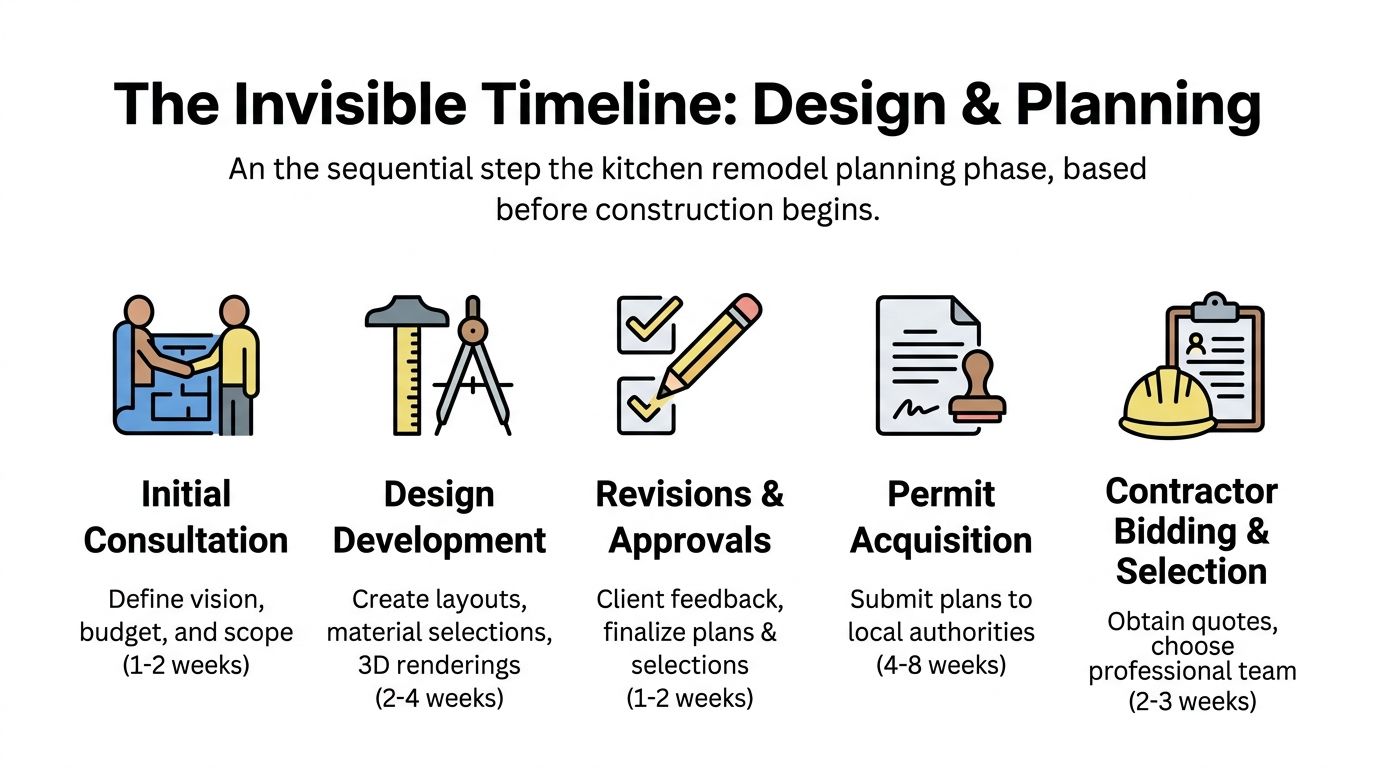 The Invisible Timeline: Design & Planning

An the sequential step the kitchen remodel planning phase, based before construction begins.

Initial Consultation

Define vision, budget, and scope (1-2 weeks)

Design Development

Create layouts, material selections, 3D renderings (2-4 weeks)

Revisions & Approvals

Client feedback, finalize plans & selections (1-2 weeks)

Permit Acquisition

Submit plans to local authorities (4-8 weeks)

Contractor Bidding & Selection

Obtain quotes, choose professional team (2-3 weeks)